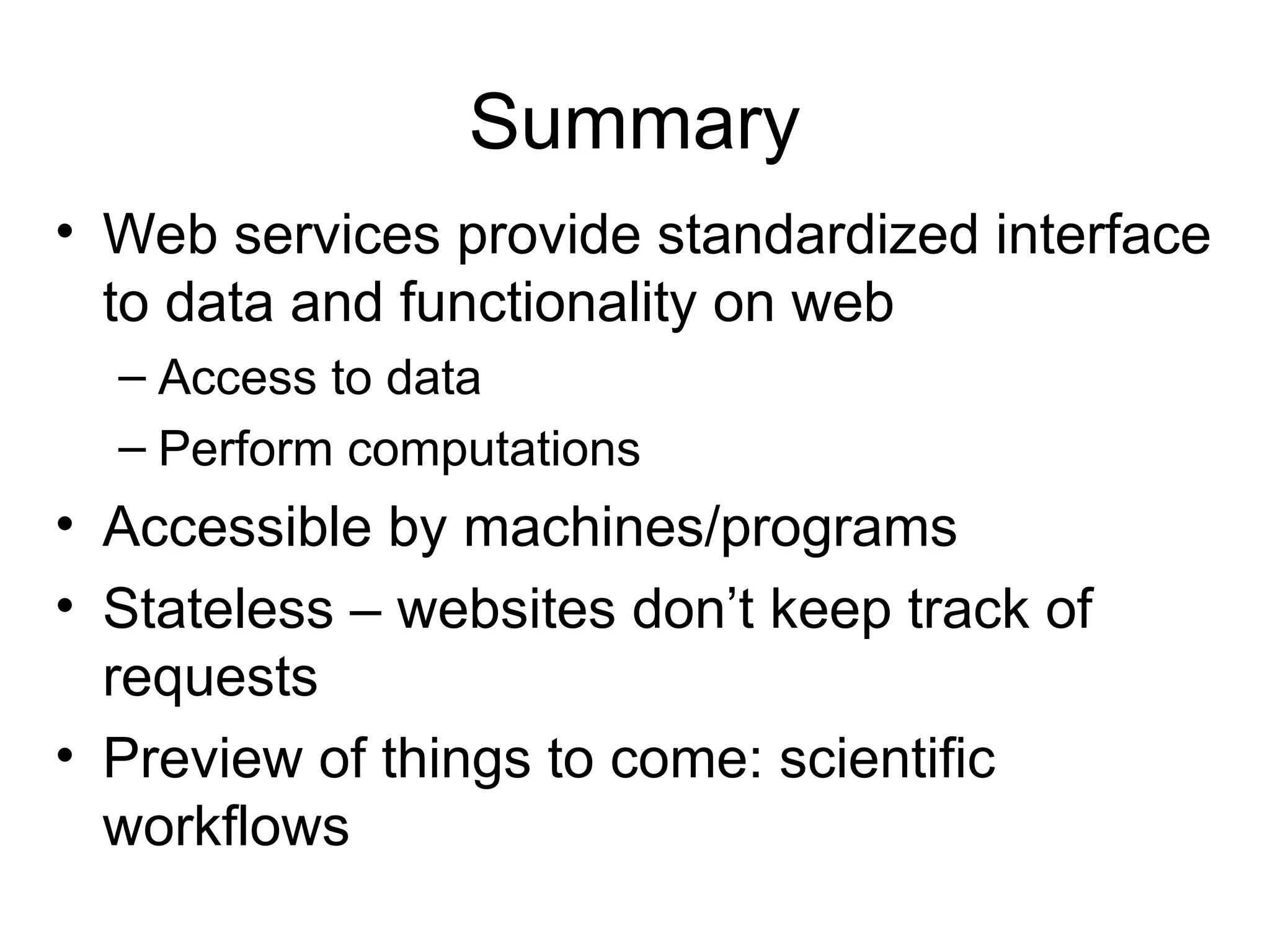 Summary

• Web services provide standardized interface to data and functionality on web
– Access to data
– Perform computations
• Accessible by machines/programs
• Stateless – websites don’t keep track of requests
• Preview of things to come: scientific workflows